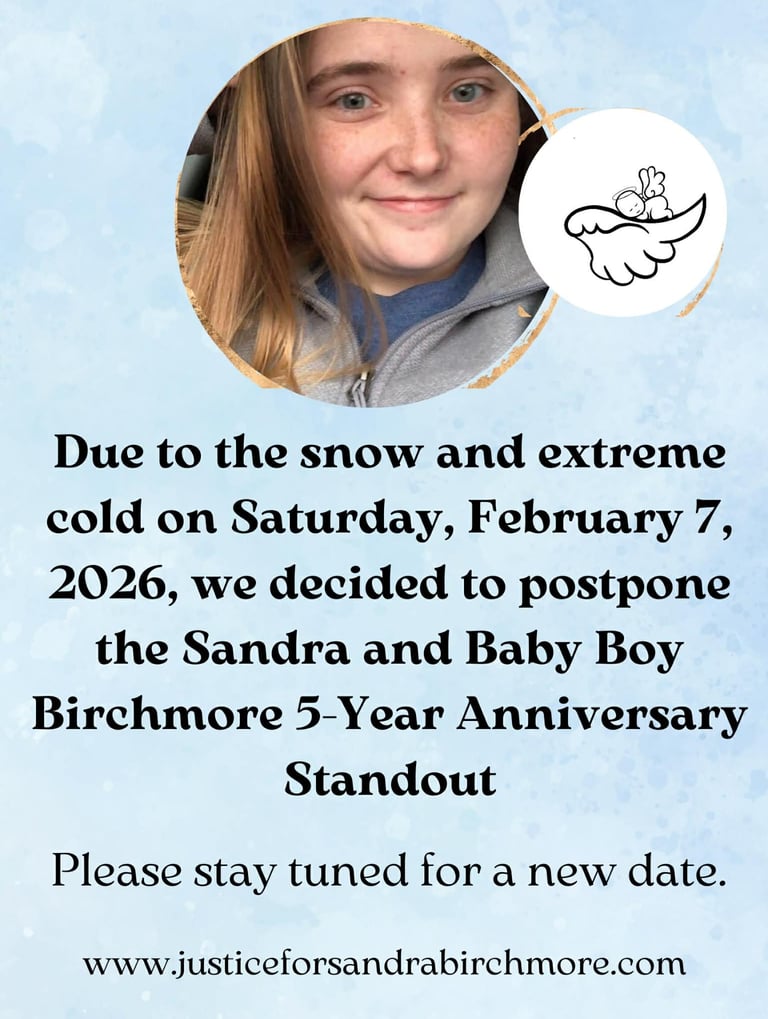 Due to the snow and extreme cold on Saturday, February 7, 2026, we decided to postpone the Sandra and Baby Boy Birchmore 5-Year Anniversary Standout

Please stay tuned for a new date.

www.justiceforsandrabirchmore.com